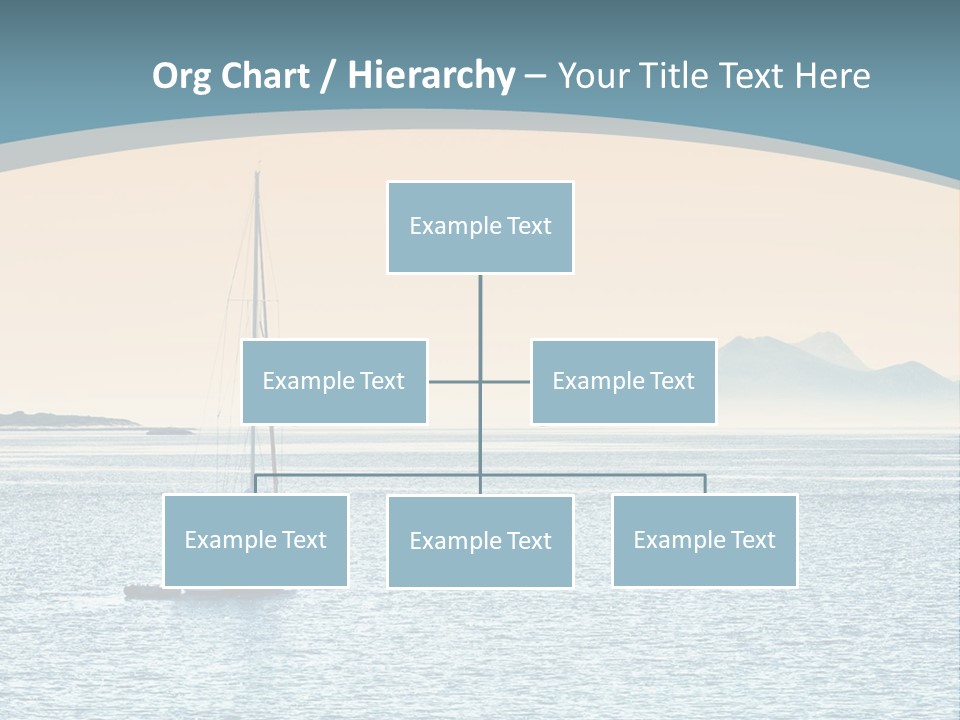 Org Chart / Hierarchy – Your Title Text Here

Example Text

Example Text

Example Text

Example Text

Example Text

Example Text